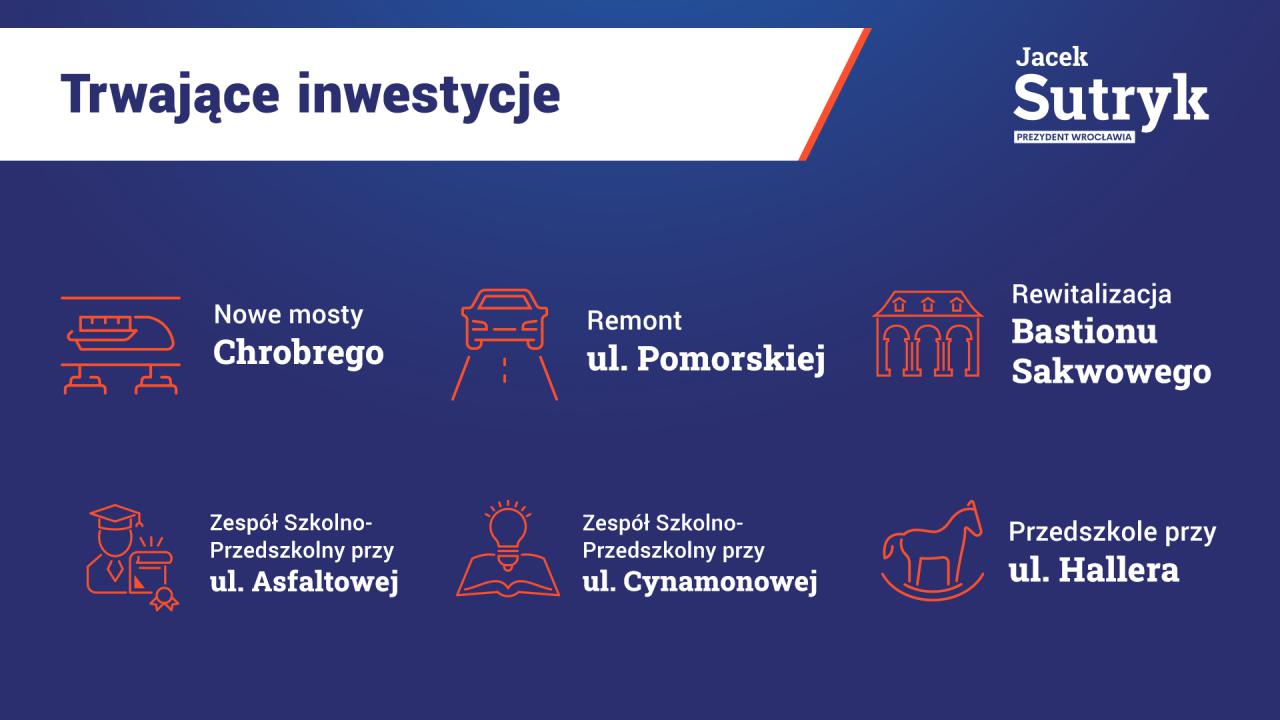 Trwające inwestycje

Jacek
Sutryk
PREZYDENT WROCŁAWIA

Nowe mosty
Chrobrego

Remont
ul. Pomorskiej

Rewitalizacja
Bastionu
Sakwowego

Zespół Szkolno-Przedszkolny przy
ul. Asfaltowej

Zespół Szkolno-Przedszkolny przy
ul. Cynamonowej

Przedszkole przy
ul. Hallera